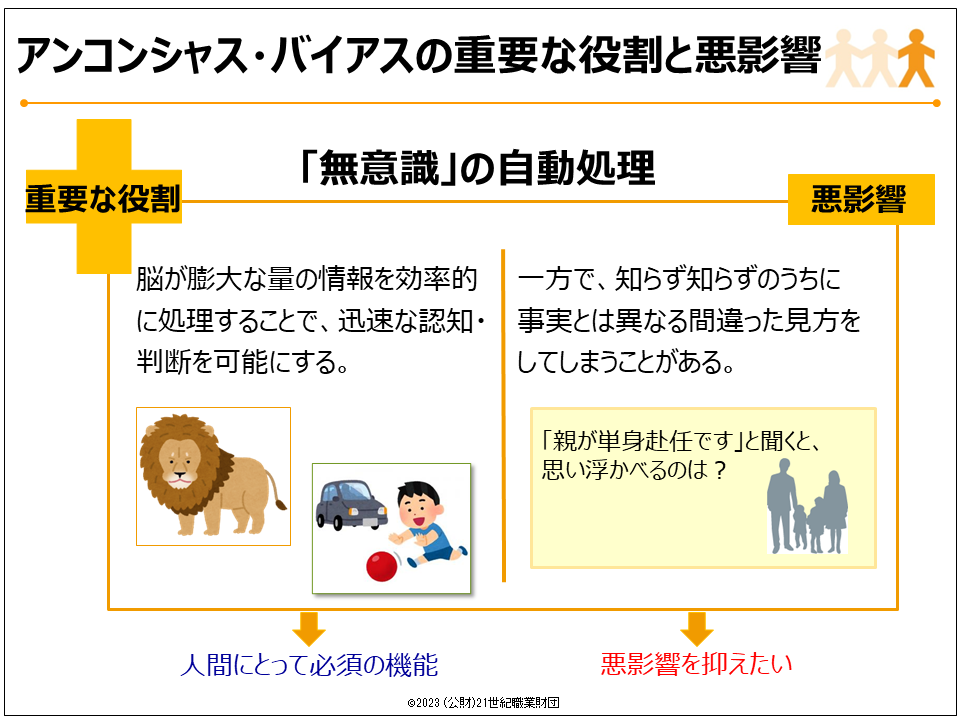 アンコンシャス・バイアスの重要な役割と悪影響

「無意識」の自動処理

重要な役割

悪影響

脳が膨大な量の情報を効率的に処理することで、迅速な認知・判断を可能にする。

一方で、知らず知らずのうちに事実とは異なる間違った見方をしてしまうことがある。

「親が単身赴任です」と聞くと、思い浮かべるのは？

人間にとって必須の機能

悪影響を抑えたい

©2023 (公財)21世紀職業財団